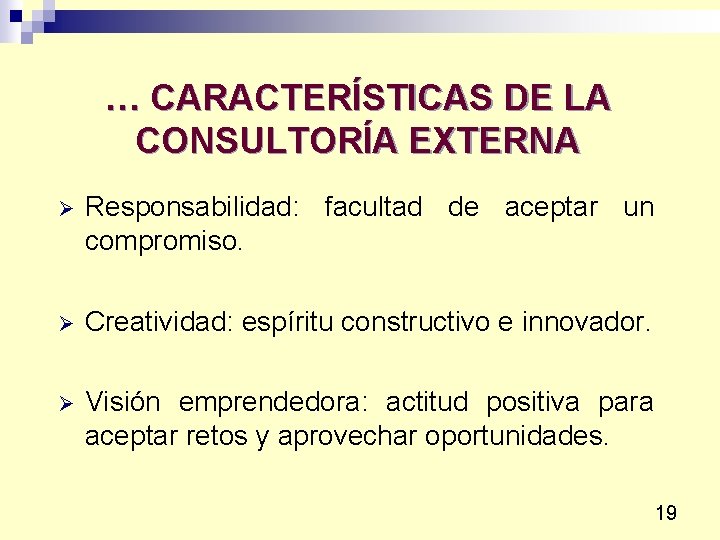 … CARACTERÍSTICAS DE LA CONSULTORÍA EXTERNA

➢ Responsabilidad: facultad de aceptar un compromiso.

➢ Creatividad: espíritu constructivo e innovador.

➢ Visión emprendedora: actitud positiva para aceptar retos y aprovechar oportunidades.

19